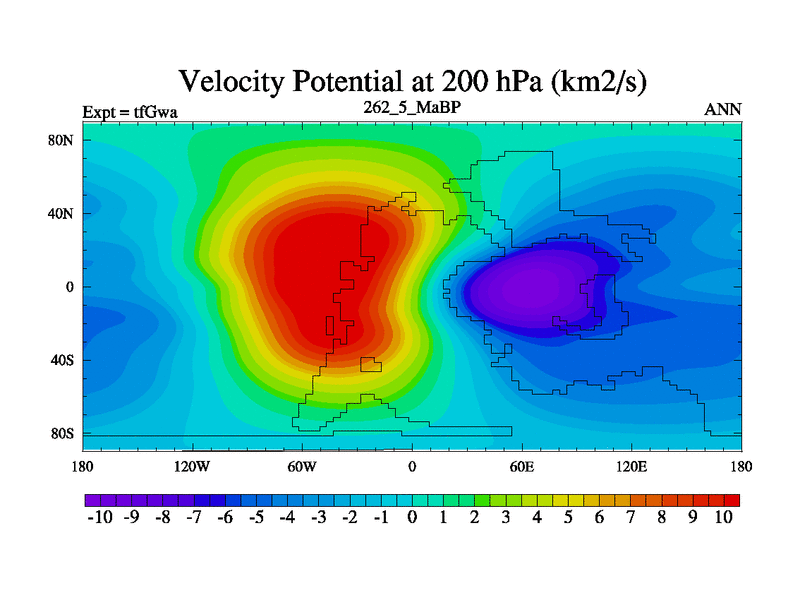 Velocity Potential at 200 hPa (km2/s)

Expt = tfGwa

262_5_MaBP

ANN

80N
40N
0
40S
80S

180 120W 60W 0 60E 120E 180

-10 -9 -8 -7 -6 -5 -4 -3 -2 -1 0 1 2 3 4 5 6 7 8 9 10